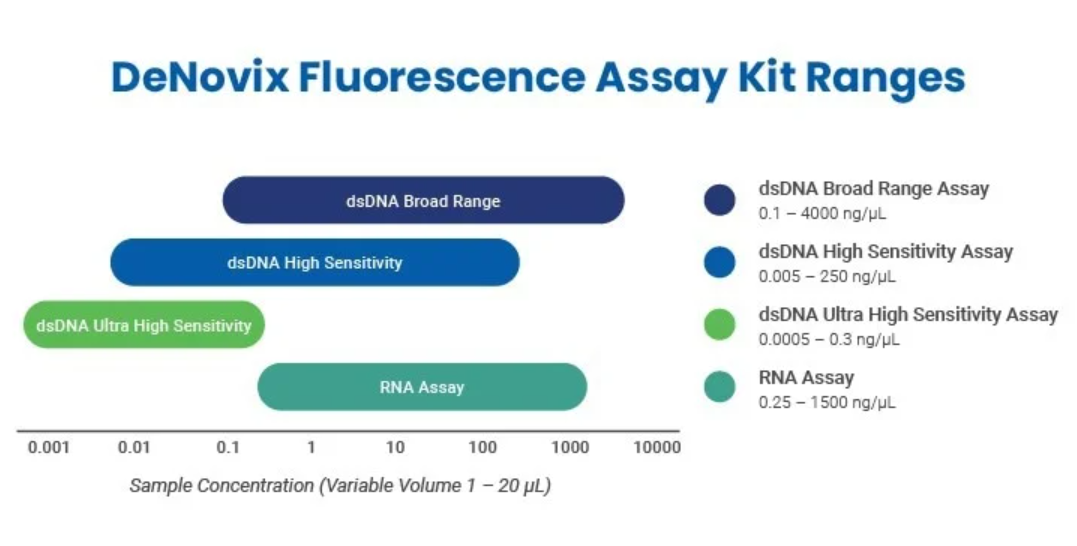 DeNovix Fluorescence Assay Kit Ranges

dsDNA Broad Range

dsDNA High Sensitivity

dsDNA Ultra High Sensitivity

RNA Assay

0.001 0.01 0.1 1 10 100 1000 10000

Sample Concentration (Variable Volume 1 – 20 μL)

dsDNA Broad Range Assay
0.1 – 4000 ng/μL

dsDNA High Sensitivity Assay
0.005 – 250 ng/μL

dsDNA Ultra High Sensitivity Assay
0.0005 – 0.3 ng/μL

RNA Assay
0.25 – 1500 ng/μL